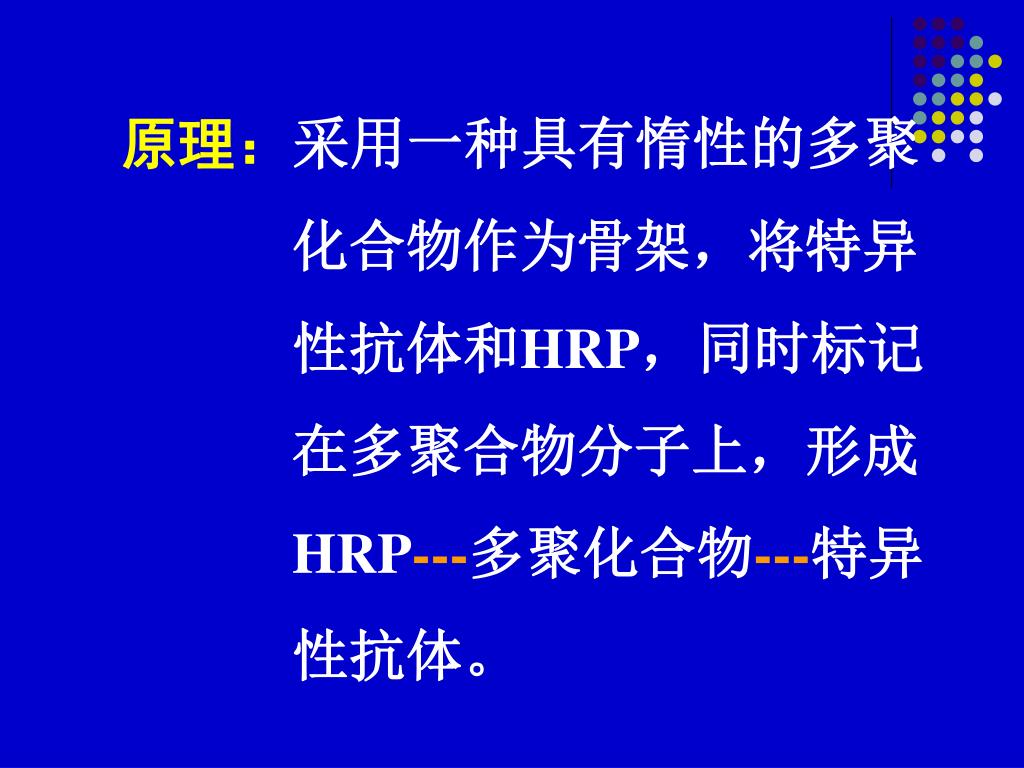 原理：采用一种具有惰性的多聚化合物作为骨架，将特异性抗体和HRP，同时标记在多聚合物分子上，形成HRP---多聚化合物---特异性抗体。